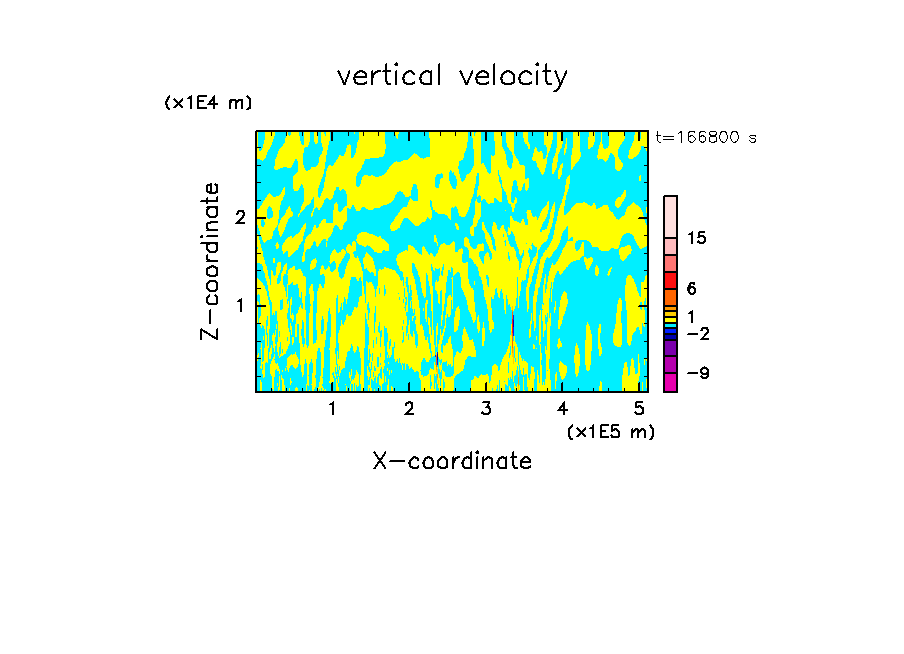 vertical velocity

(x1E4 m)

t=166800 s

Z-coordinate

2

1

15

6

1

−2

−9

1 2 3 4 5

(x1E5 m)

X-coordinate